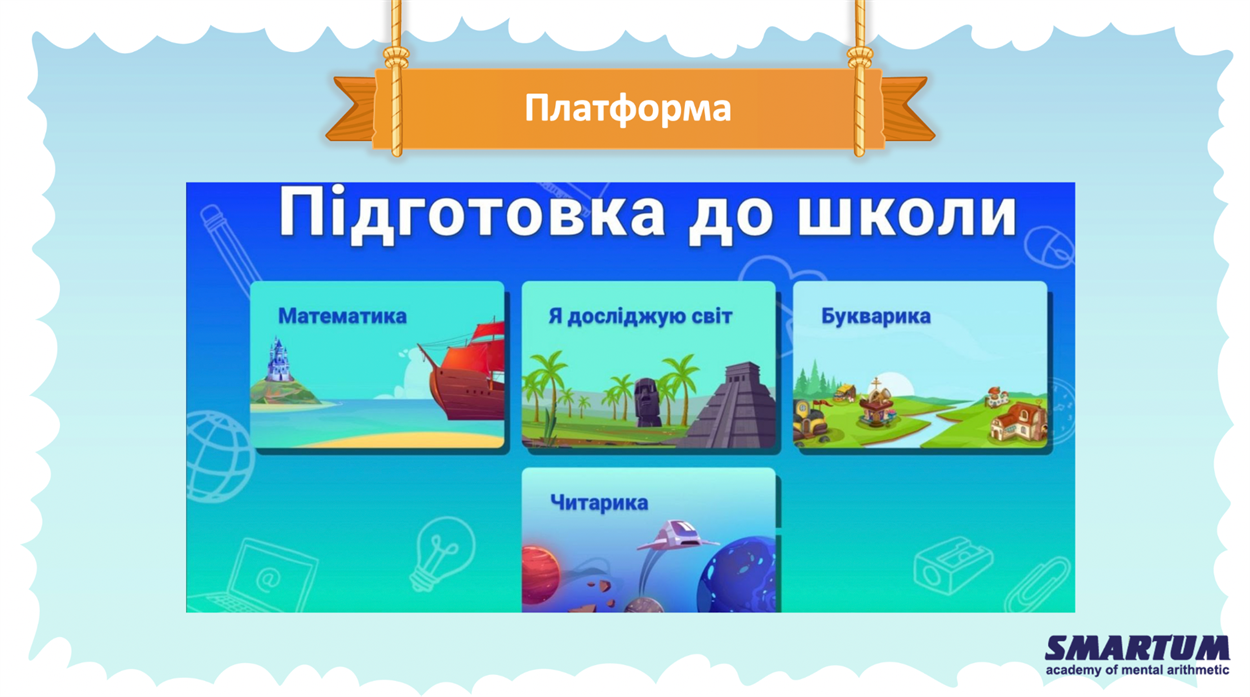 Платформа

Підготовка до школи

Математика

Я досліджую світ

Букварика

Читарика

SMARTUM
academy of mental arithmetic